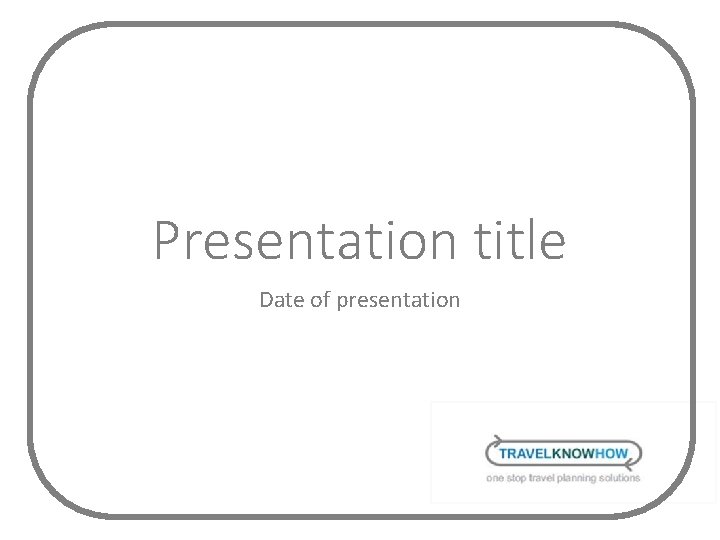 Presentation title

Date of presentation

TRAVELKNOWHOW
one stop travel planning solutions